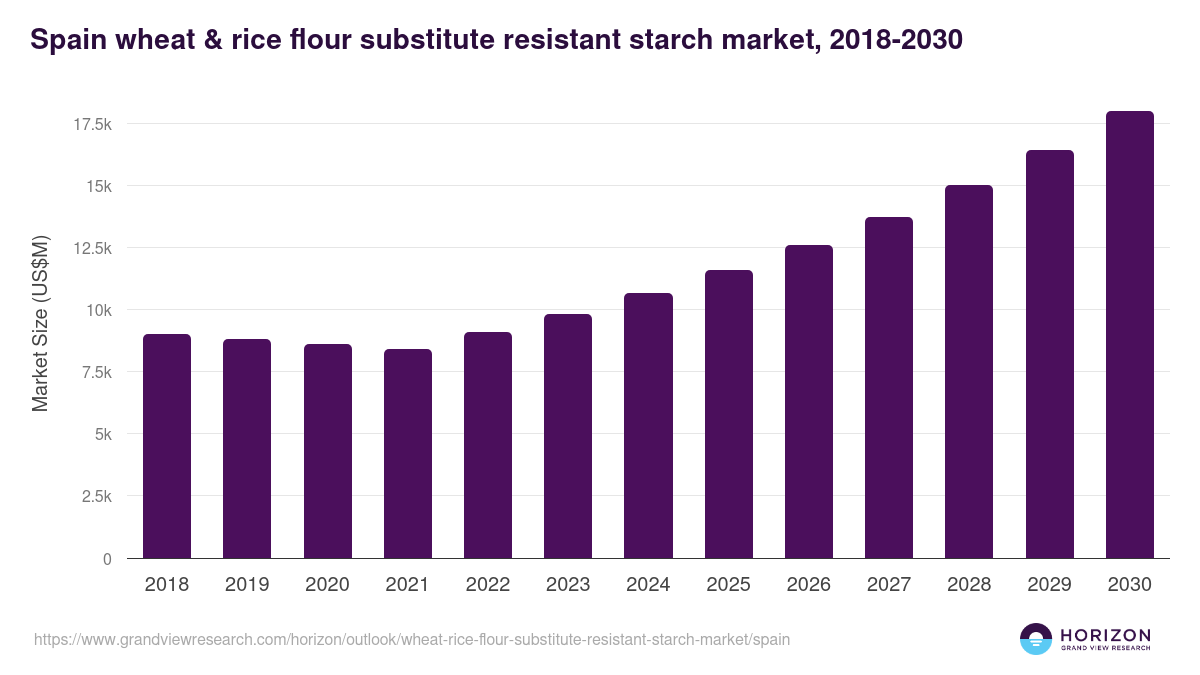 Spain wheat & rice flour substitute resistant starch market, 2018-2030

Market Size (US$M)

17.5k
15k
12.5k
10k
7.5k
5k
2.5k
0

2018 2019 2020 2021 2022 2023 2024 2025 2026 2027 2028 2029 2030

https://www.grandviewresearch.com/horizon/outlook/wheat-rice-flour-substitute-resistant-starch-market/spain

HORIZON
GRAND VIEW RESEARCH